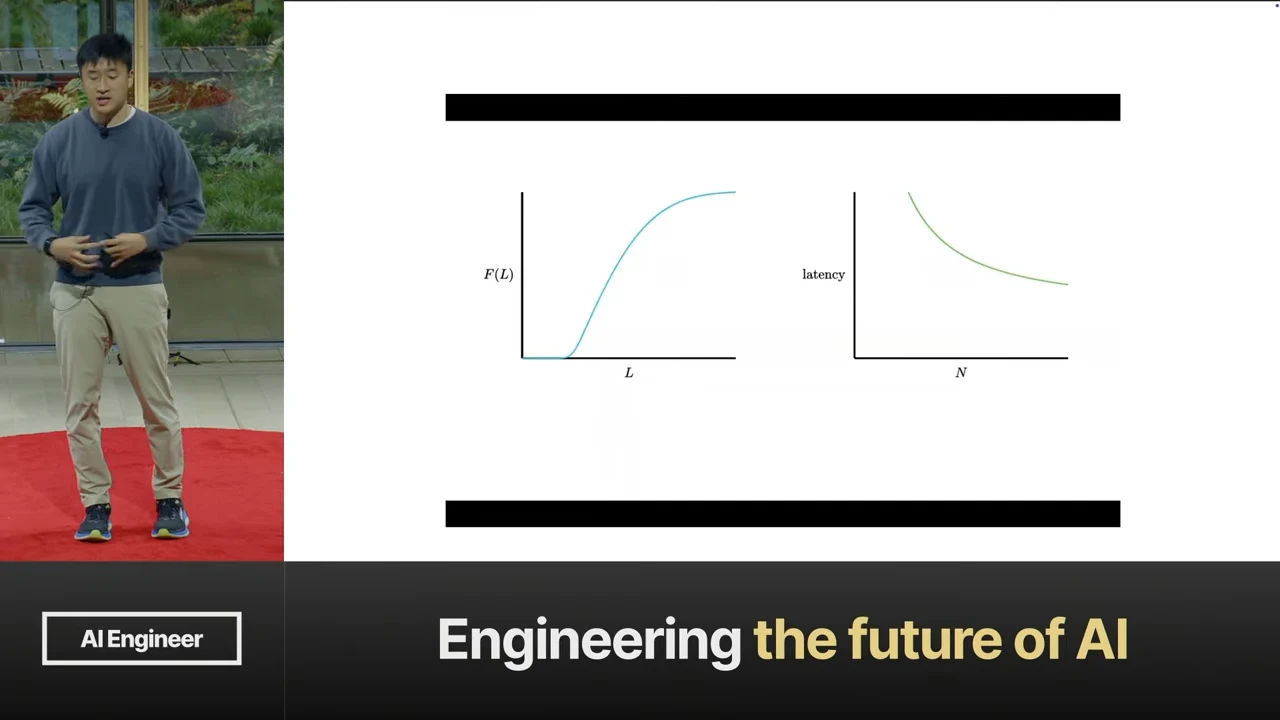 $F(L)$

$L$

latency

$N$

AI Engineer

Engineering the future of AI